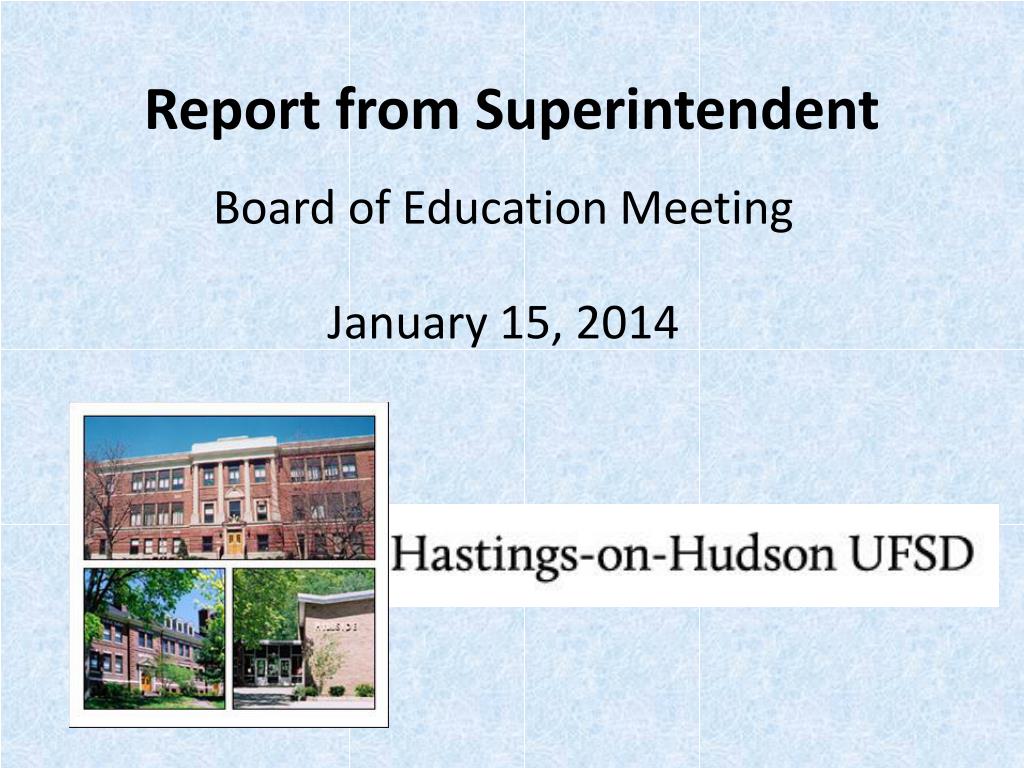 Report from Superintendent

Board of Education Meeting

January 15, 2014

HILLSIDE

Hastings-on-Hudson UFSD